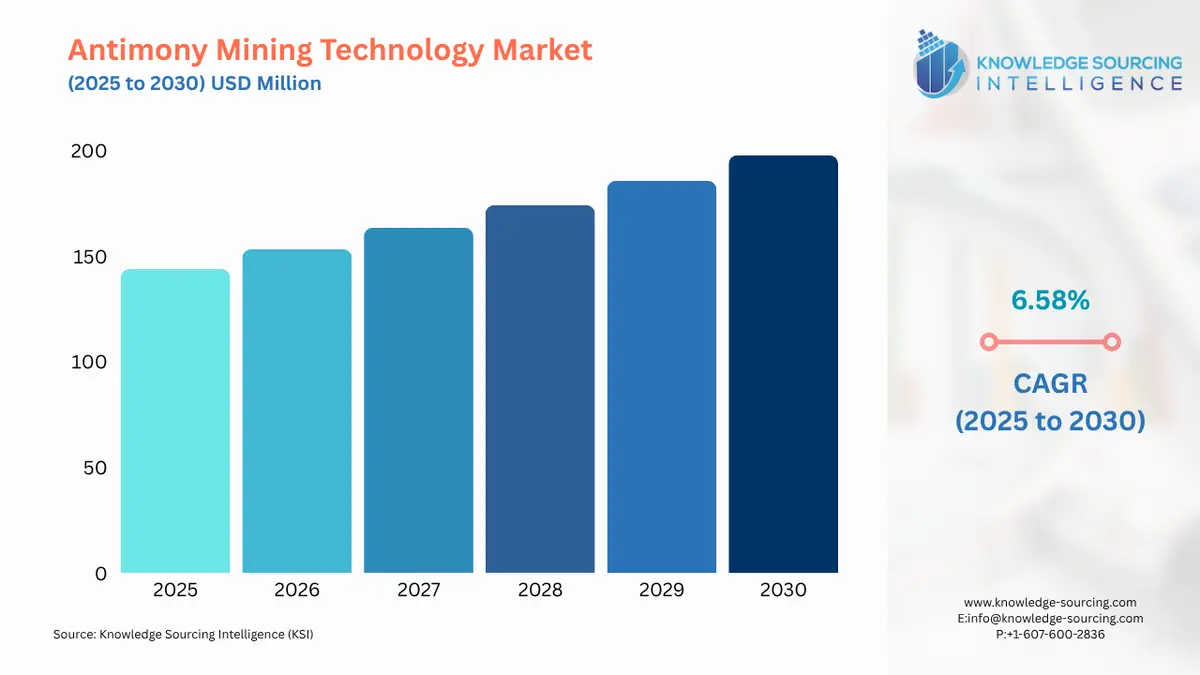 Antimony Mining Technology Market
(2025 to 2030) USD Million

KNOWLEDGE SOURCING
INTELLIGENCE

200
150
100
50
0

2025
2026
2027
2028
2029
2030

6.58%

CAGR
(2025 to 2030)

Source: Knowledge Sourcing Intelligence (KSI)

www.knowledge-sourcing.com
E:info@knowledge-sourcing.com
P:+1-607-600-2836